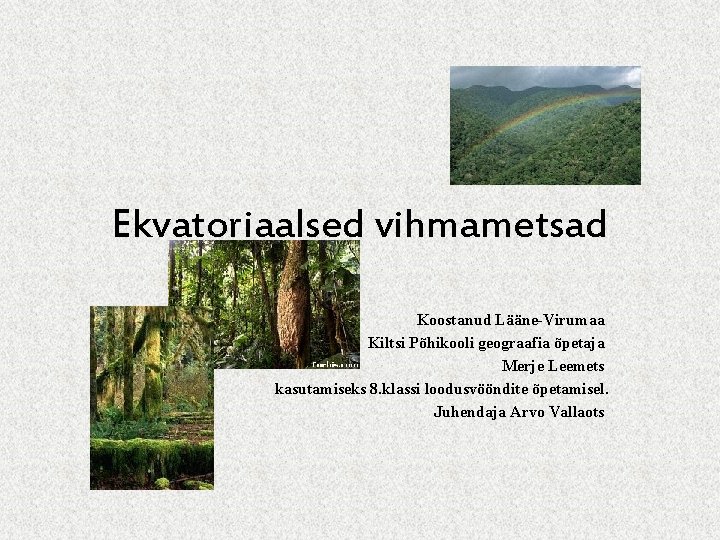 Ekvatoriaalsed vihmametsad

Koostanud Lääne-Virumaa
Kiltsi Põhikooli geograafia õpetaja
Merje Leemets
kasutamiseks 8.klassi loodusvööndite õpetamisel.
Juhendaja Arvo Vallaots